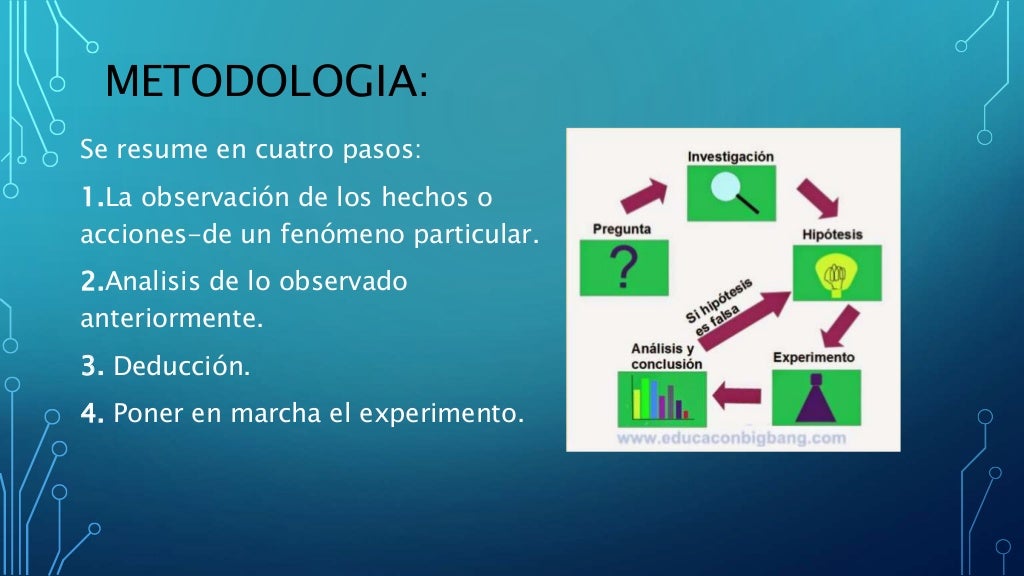 METODOLOGIA:

Se resume en cuatro pasos:

1.La observación de los hechos o acciones-de un fenómeno particular.

2.Analisis de lo observado anteriormente.

3. Deducción.

4. Poner en marcha el experimento.

Investigación

Pregunta

?

Hipótesis

Si hipótesis es falsa

Análisis y conclusión

Experimento

www.educaconbigbang.com